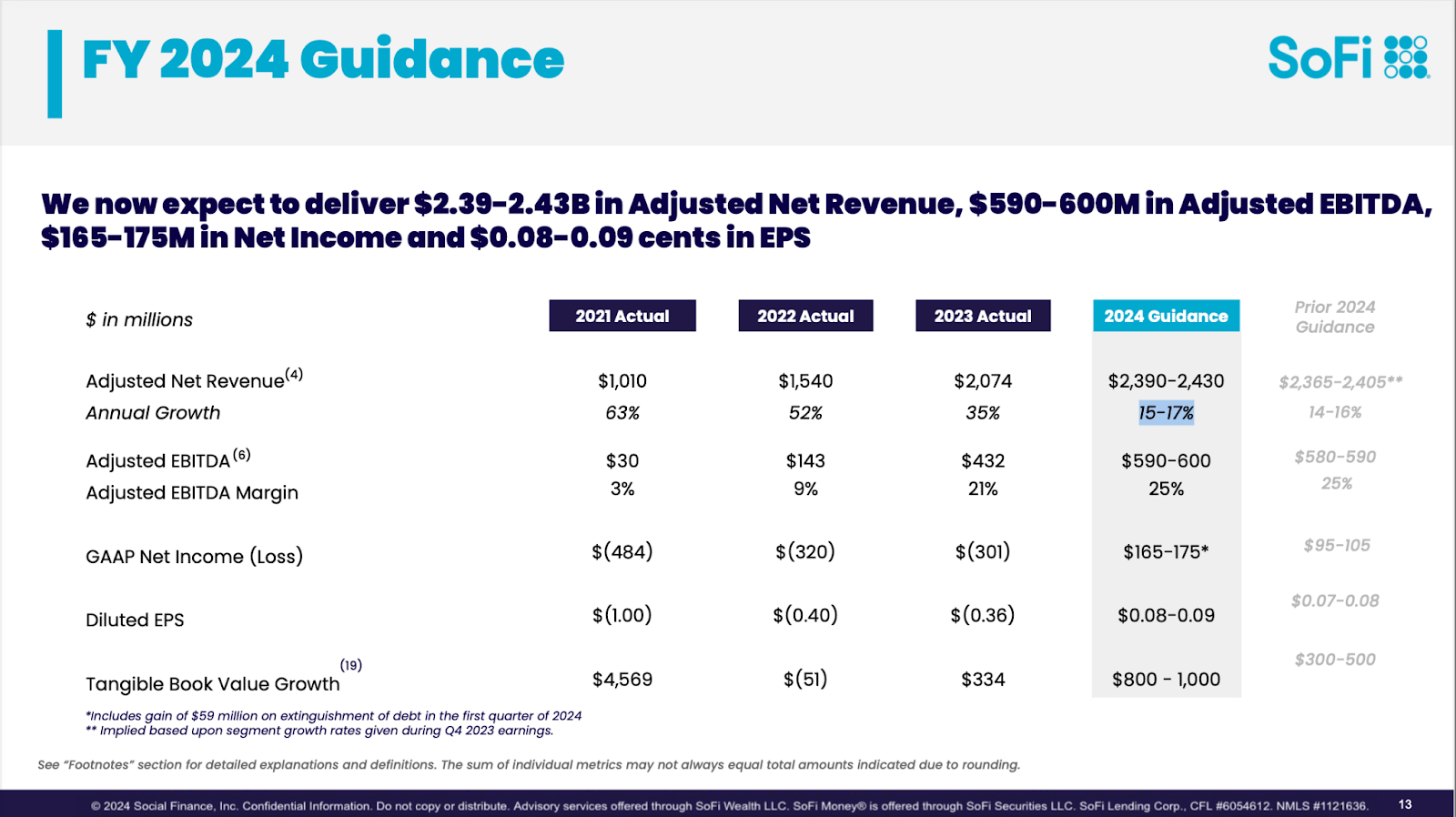 FY 2024 Guidance

SoFi

We now expect to deliver \$2.39-2.43B in Adjusted Net Revenue, \$590-600M in Adjusted EBITDA, \$165-175M in Net Income and \$0.08-0.09 cents in EPS

| \$ in millions | 2021 Actual | 2022 Actual | 2023 Actual | 2024 Guidance | Prior 2024 Guidance |
|---|---|---|---|---|---|
| Adjusted Net Revenue$^{(4)}$ | \$1,010 | \$1,540 | \$2,074 | \$2,390-2,430 | \$2,365-2,405** |
| Annual Growth | 63% | 52% | 35% | 15-17% | 14-16% |
| Adjusted EBITDA$^{(6)}$ | \$30 | \$143 | \$432 | \$590-600 | \$580-590 |
| Adjusted EBITDA Margin | 3% | 9% | 21% | 25% | 25% |
| GAAP Net Income (Loss) | \$(484) | \$(320) | \$(301) | \$165-175* | \$95-105 |
| Diluted EPS | \$(1.00) | \$(0.40) | \$(0.36) | \$0.08-0.09 | \$0.07-0.08 |
| Tangible Book Value Growth$^{(19)}$ | \$4,569 | \$(51) | \$334 | \$800 - 1,000 | \$300-500 |

*Includes gain of \$59 million on extinguishment of debt in the first quarter of 2024
** Implied based upon segment growth rates given during Q4 2023 earnings.

See "Footnotes" section for detailed explanations and definitions. The sum of individual metrics may not always equal total amounts indicated due to rounding.

© 2024 Social Finance, Inc. Confidential Information. Do not copy or distribute. Advisory services offered through SoFi Wealth LLC. SoFi Money® is offered through SoFi Securities LLC. SoFi Lending Corp., CFL #6054612. NMLS #1121636. 13